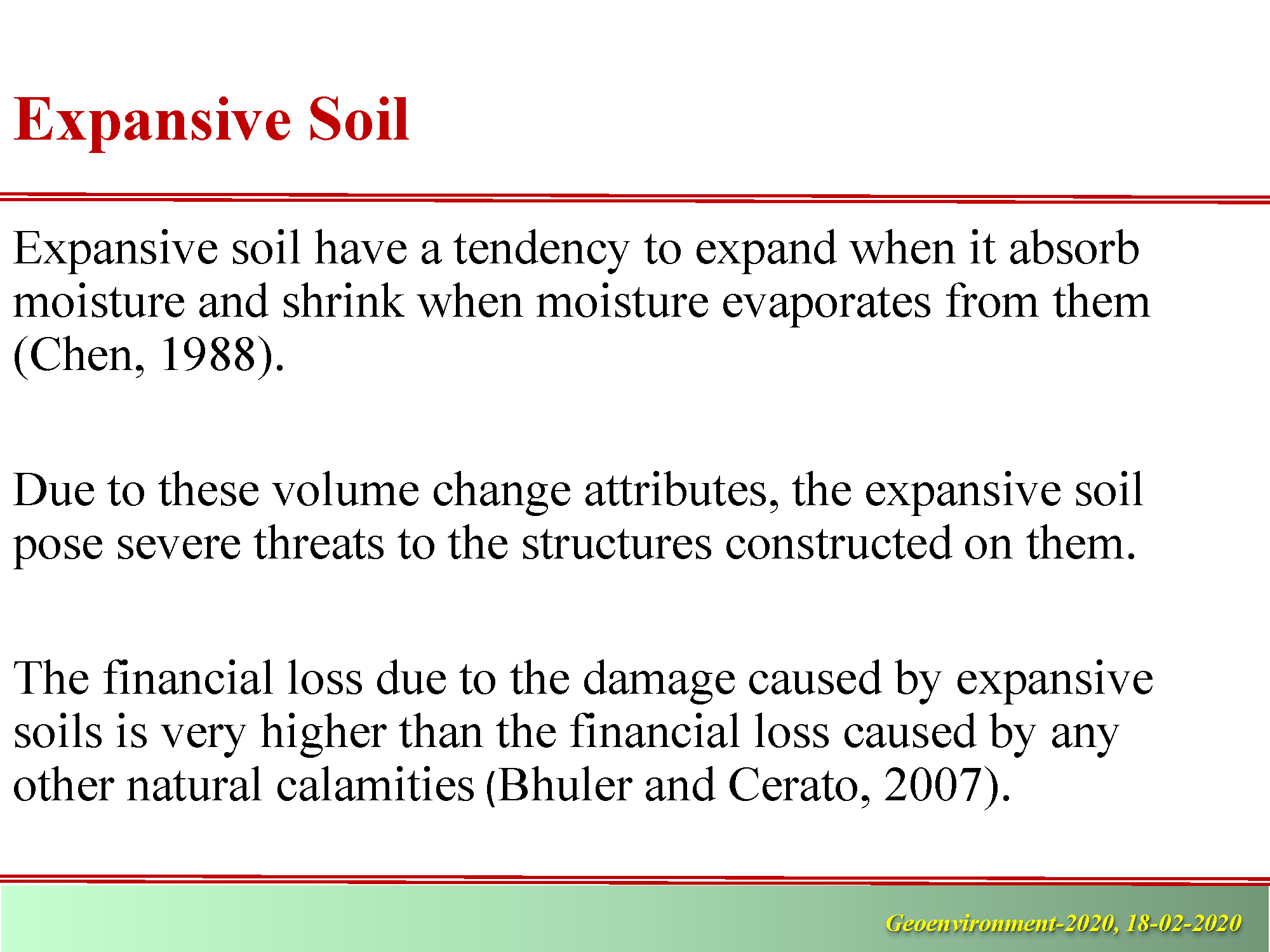 Expansive Soil

Expansive soil have a tendency to expand when it absorb moisture and shrink when moisture evaporates from them (Chen, 1988).

Due to these volume change attributes, the expansive soil pose severe threats to the structures constructed on them.

The financial loss due to the damage caused by expansive soils is very higher than the financial loss caused by any other natural calamities (Bhuler and Cerato, 2007).

Geoenvironment-2020, 18-02-2020